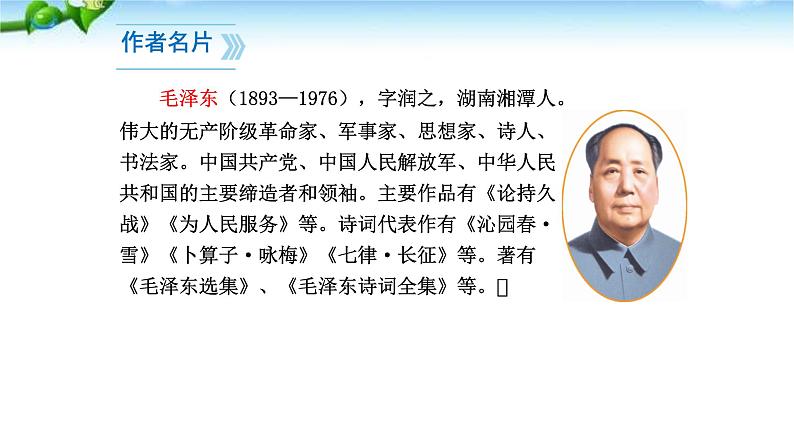 作者名片

毛泽东（1893—1976），字润之，湖南湘潭人。伟大的无产阶级革命家、军事家、思想家、诗人、书法家。中国共产党、中国人民解放军、中华人民共和国的主要缔造者和领袖。主要作品有《论持久战》《为人民服务》等。诗词代表作有《沁园春·雪》《卜算子·咏梅》《七律·长征》等。著有《毛泽东选集》、《毛泽东诗词全集》等。